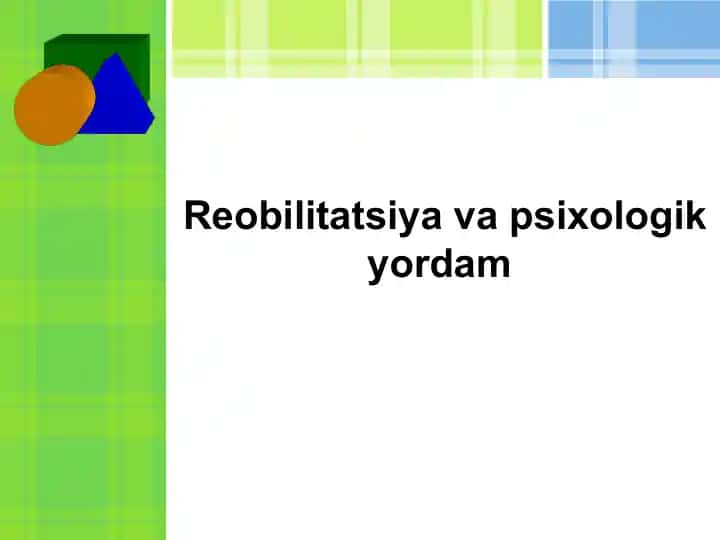 Reobilitatsiya va psixologik yordam